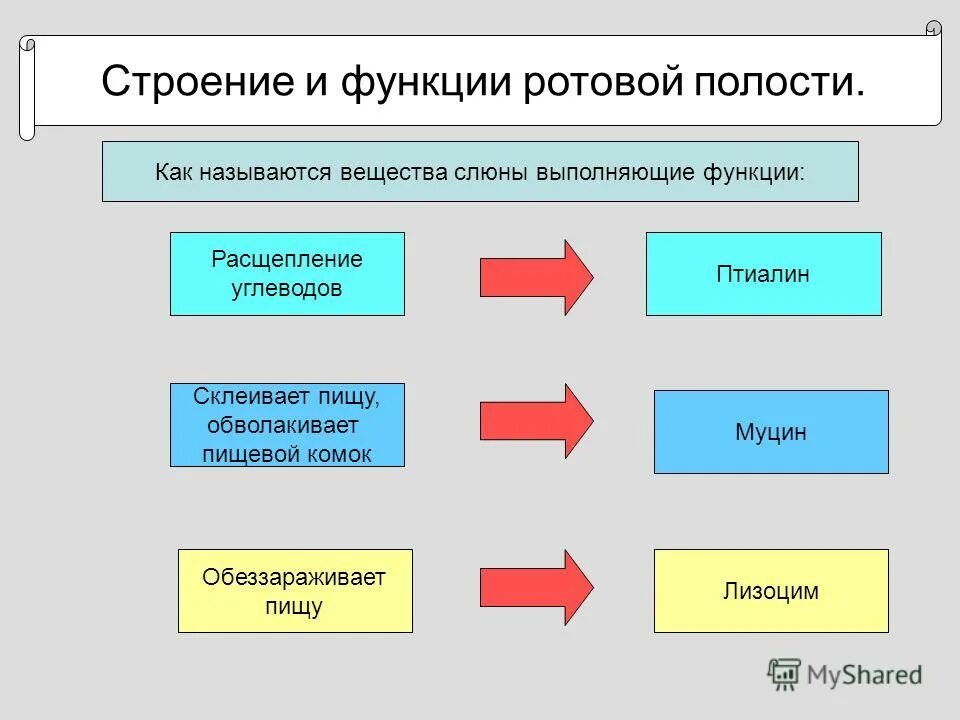 Строение и функции ротовой полости.

Как называются вещества слюны выполняющие функции:

Расщепление углеводов

Птиалин

Склеивает пищу, обволакивает пищевой комок

Муцин

Обеззараживает пищу

Лизоцим

MyShared